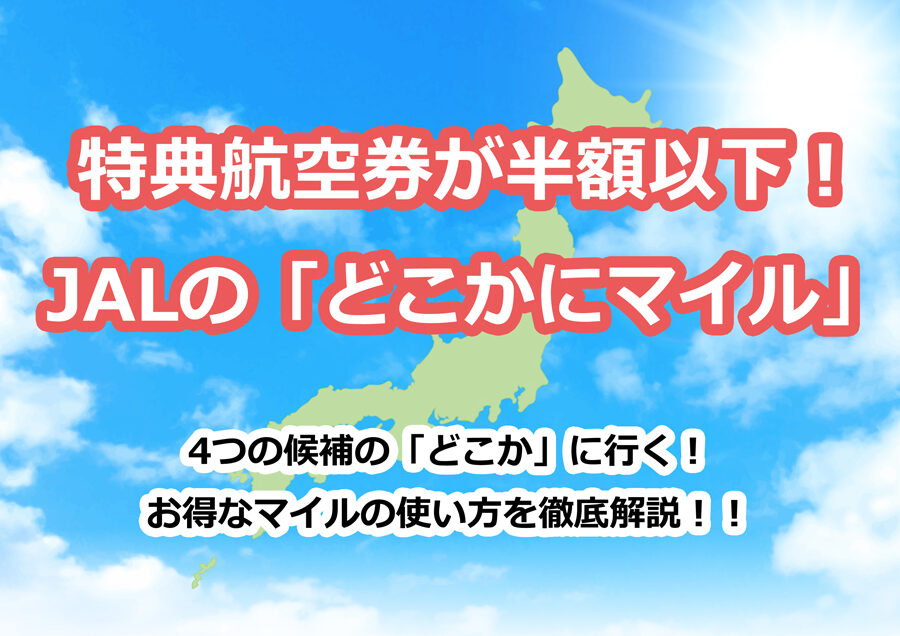 特典航空券が半額以下！
JALの「どこかにマイル」

4つの候補の「どこか」に行く！
お得なマイルの使い方を徹底解説！！